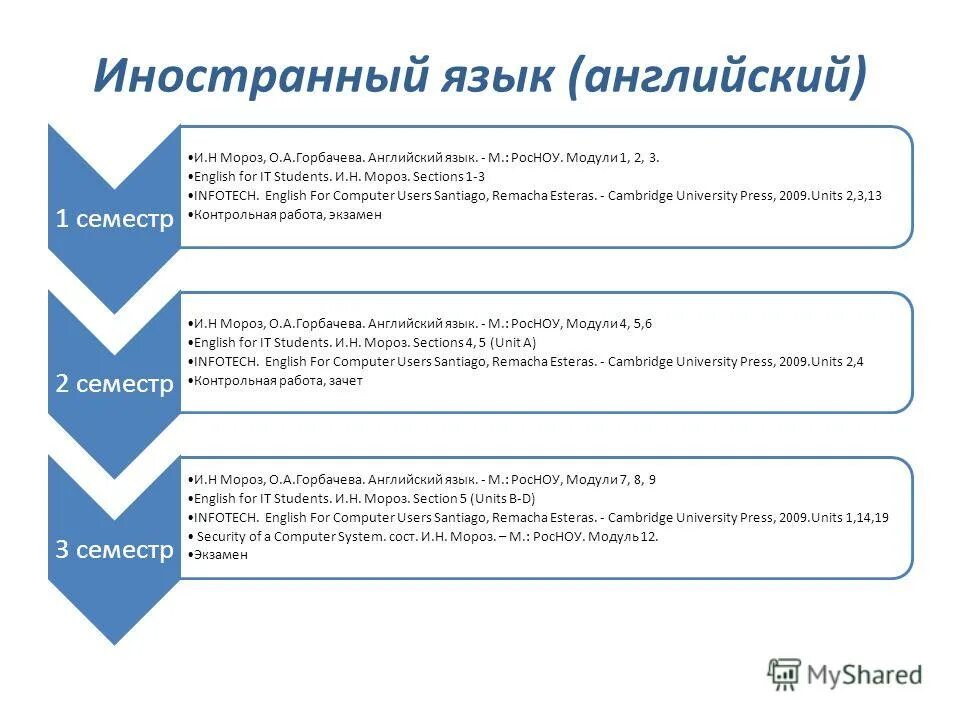 Иностранный язык (английский)

1 семестр

•И.Н Мороз, О.А.Горбачева. Английский язык. - М.: РосНОУ. Модули 1, 2, 3.
•English for IT Students. И.Н. Мороз. Sections 1-3
•INFOTECH. English For Computer Users Santiago, Remacha Esteras. - Cambridge University Press, 2009.Units 2,3,13
•Контрольная работа, экзамен

2 семестр

•И.Н Мороз, О.А.Горбачева. Английский язык. - М.: РосНОУ, Модули 4, 5,6
•English for IT Students. И.Н. Мороз. Sections 4, 5 (Unit A)
•INFOTECH. English For Computer Users Santiago, Remacha Esteras. - Cambridge University Press, 2009.Units 2,4
•Контрольная работа, зачет

3 семестр

•И.Н Мороз, О.А.Горбачева. Английский язык. - М.: РосНОУ, Модули 7, 8, 9
•English for IT Students. И.Н. Мороз. Section 5 (Units B-D)
•INFOTECH. English For Computer Users Santiago, Remacha Esteras. - Cambridge University Press, 2009.Units 1,14,19
• Security of a Computer System. сост. И.Н. Мороз. – М.: РосНОУ. Модуль 12.
•Экзамен

MyShared